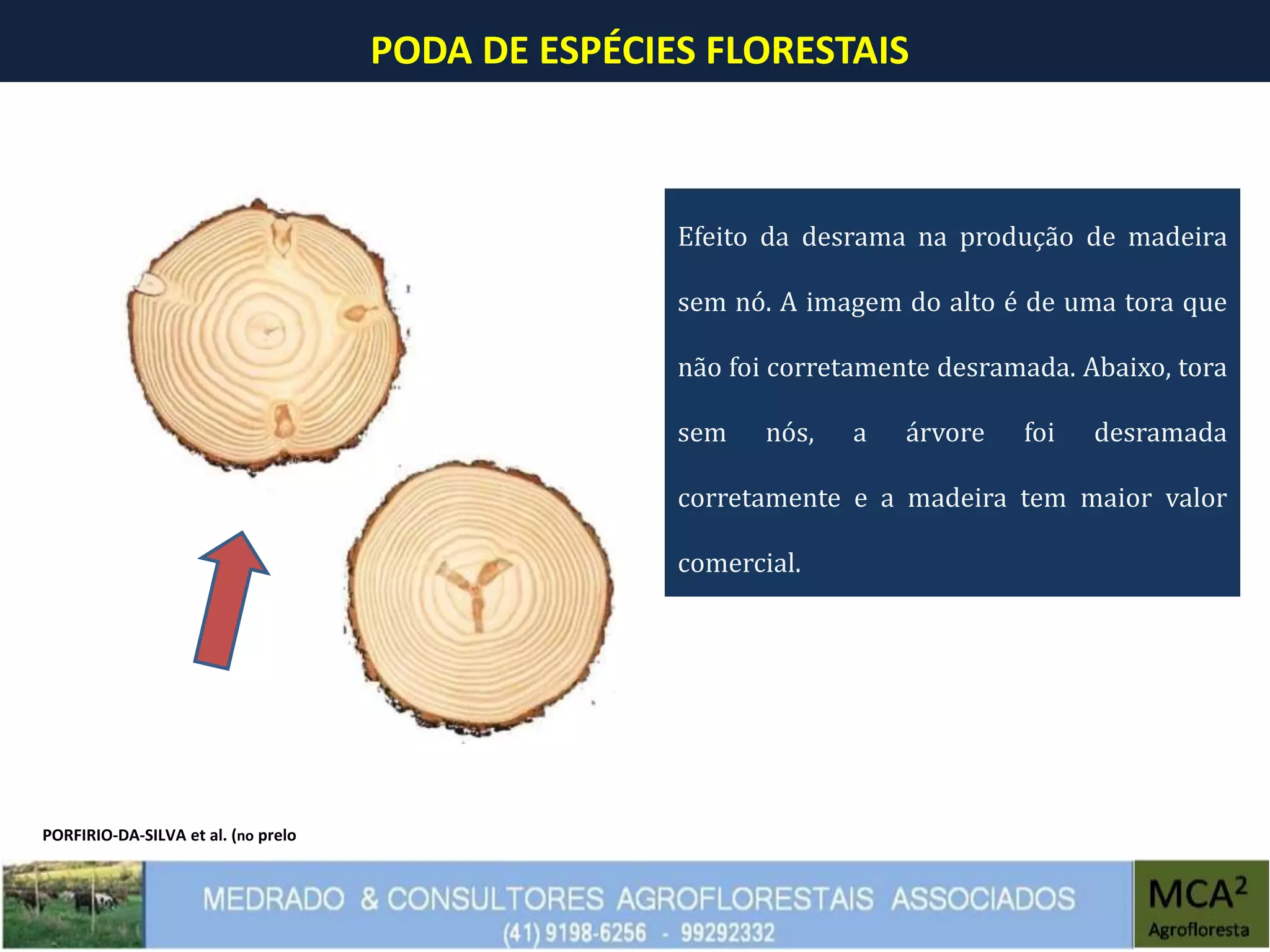 PODA DE ESPÉCIES FLORESTAIS

Efeito da desrama na produção de madeira sem nó. A imagem do alto é de uma tora que não foi corretamente desramada. Abaixo, tora sem nós, a árvore foi desramada corretamente e a madeira tem maior valor comercial.

PORFIRIO-DA-SILVA et al. (no prelo

MEDRADO & CONSULTORES AGROFLORESTAIS ASSOCIADOS
(41) 9198-6256 - 99292332

MCA$^2$
Agrofloresta